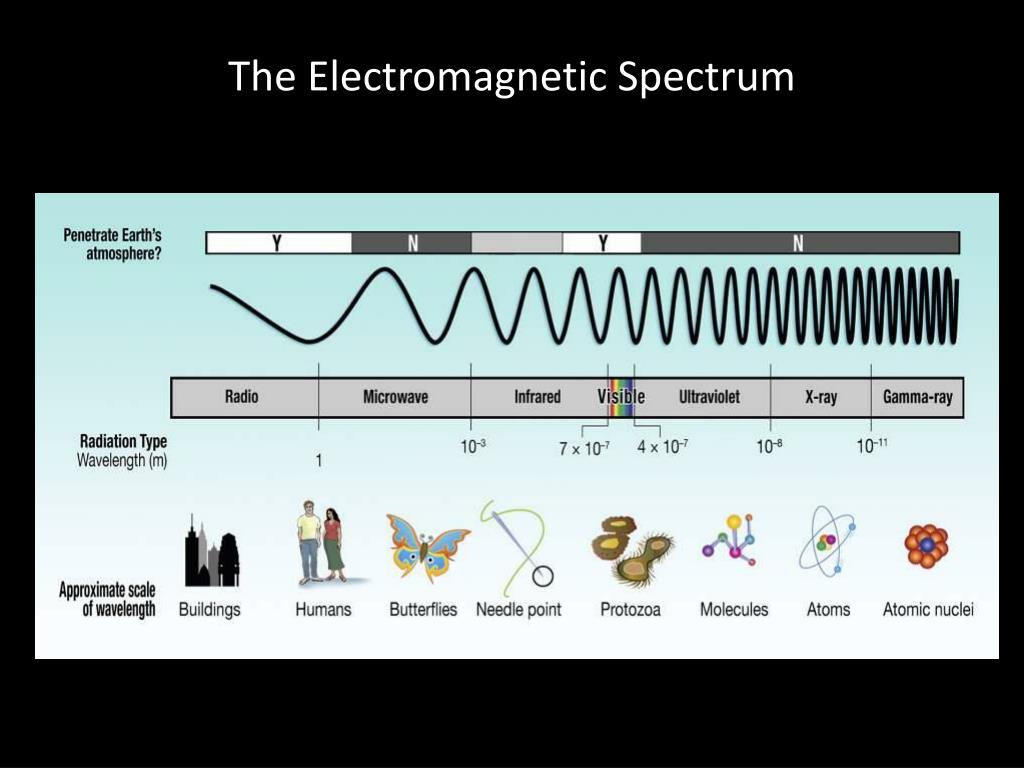 The Electromagnetic Spectrum

Penetrate Earth's atmosphere?

Y N Y N

Radio Microwave Infrared Visible Ultraviolet X-ray Gamma-ray

Radiation Type
Wavelength (m)

1 $10^{-3}$ $7 \times 10^{-7}$ $4 \times 10^{-7}$ $10^{-8}$ $10^{-11}$

Approximate scale of wavelength

Buildings Humans Butterflies Needle point Protozoa Molecules Atoms Atomic nuclei